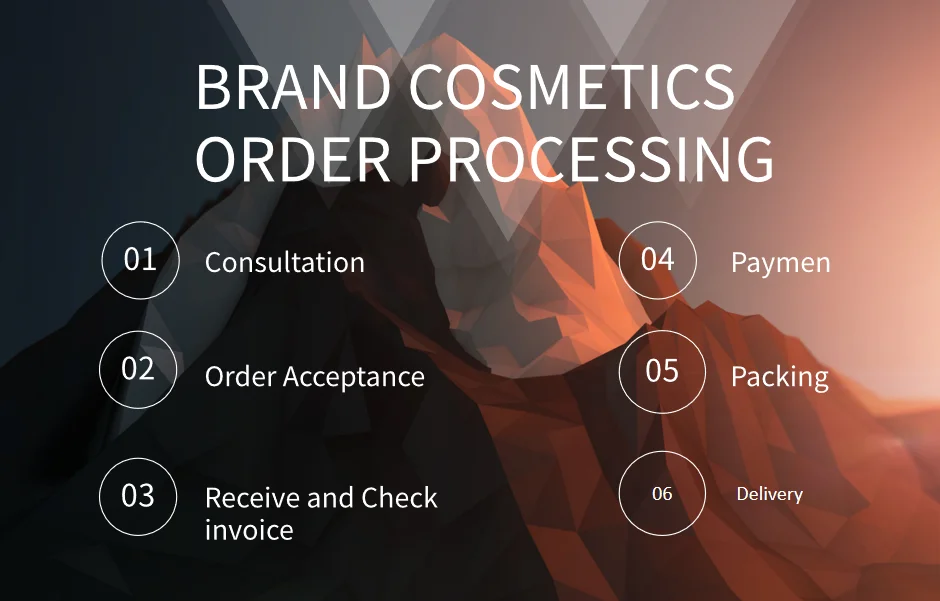 BRAND COSMETICS ORDER PROCESSING

01 Consultation

02 Order Acceptance

03 Receive and Check invoice

04 Paymen

05 Packing

06 Delivery